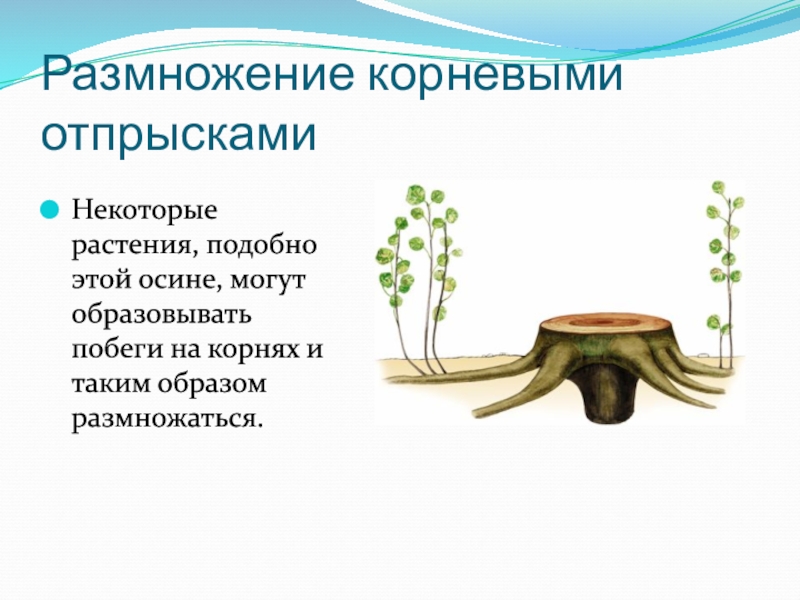 Размножение корневыми отпрысками

Некоторые растения, подобно этой осине, могут образовывать побеги на корнях и таким образом размножаться.